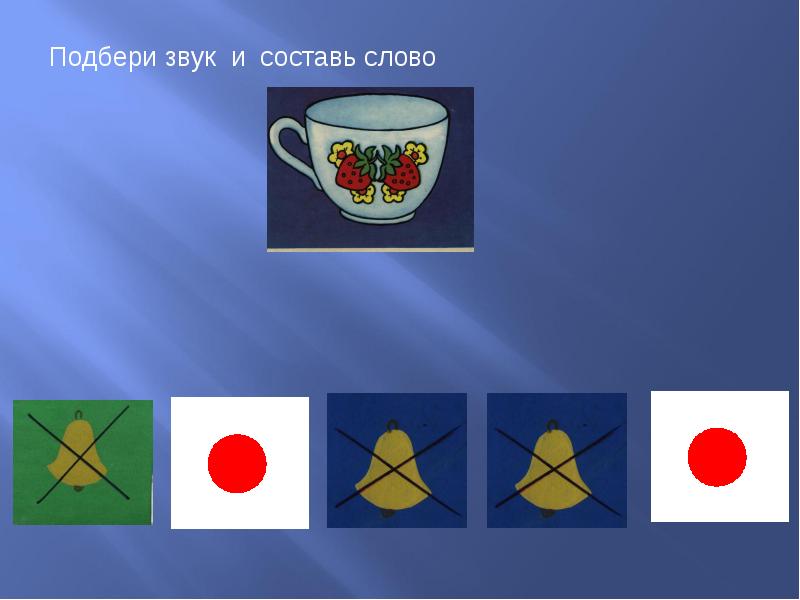 Подбери звук и составь слово